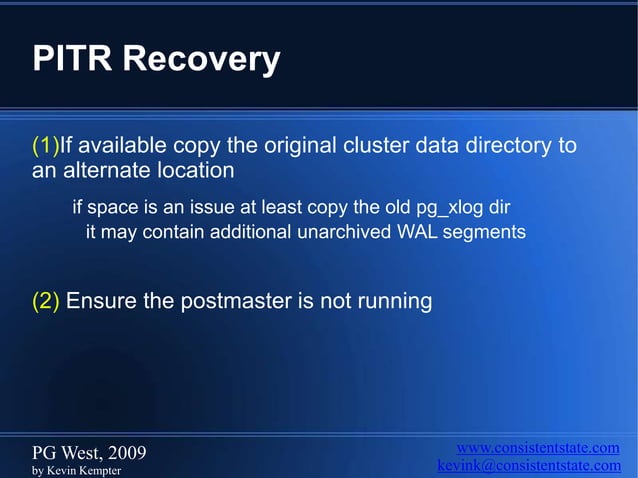 PITR Recovery

(1)If available copy the original cluster data directory to an alternate location

if space is an issue at least copy the old pg_xlog dir
it may contain additional unarchived WAL segments

(2) Ensure the postmaster is not running

PG West, 2009
by Kevin Kempter

www.consistentstate.com
kevink@consistentstate.com